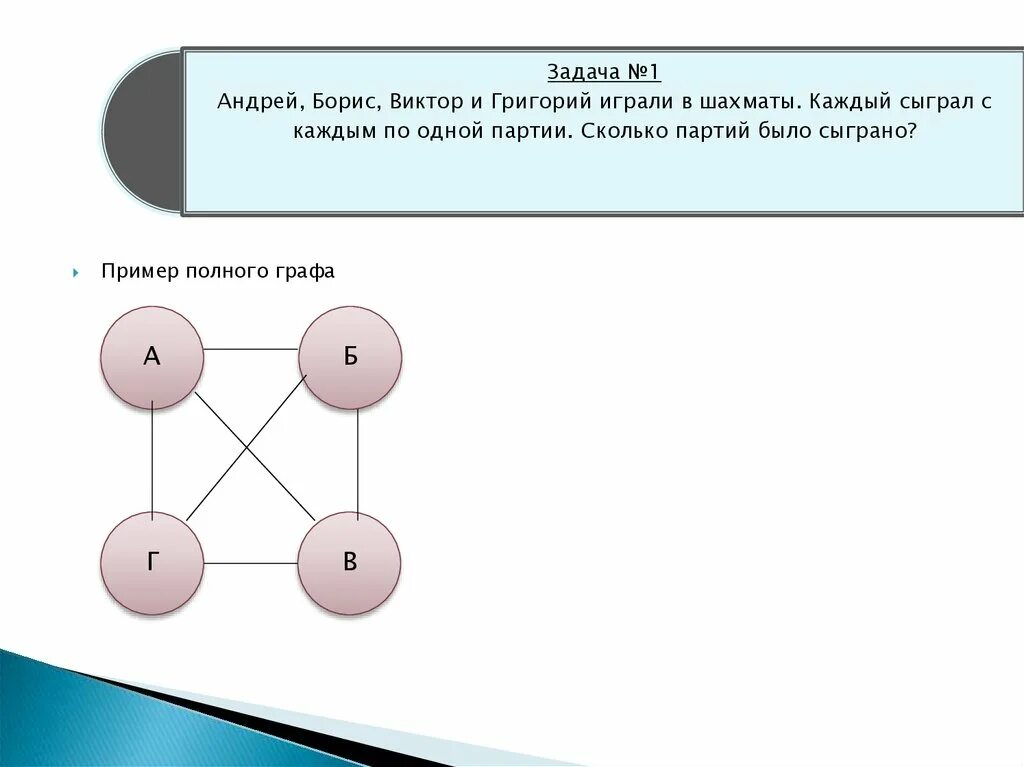 Задача №1
Андрей, Борис, Виктор и Григорий играли в шахматы. Каждый сыграл с каждым по одной партии. Сколько партий было сыграно?

Пример полного графа

А
Б
Г
В